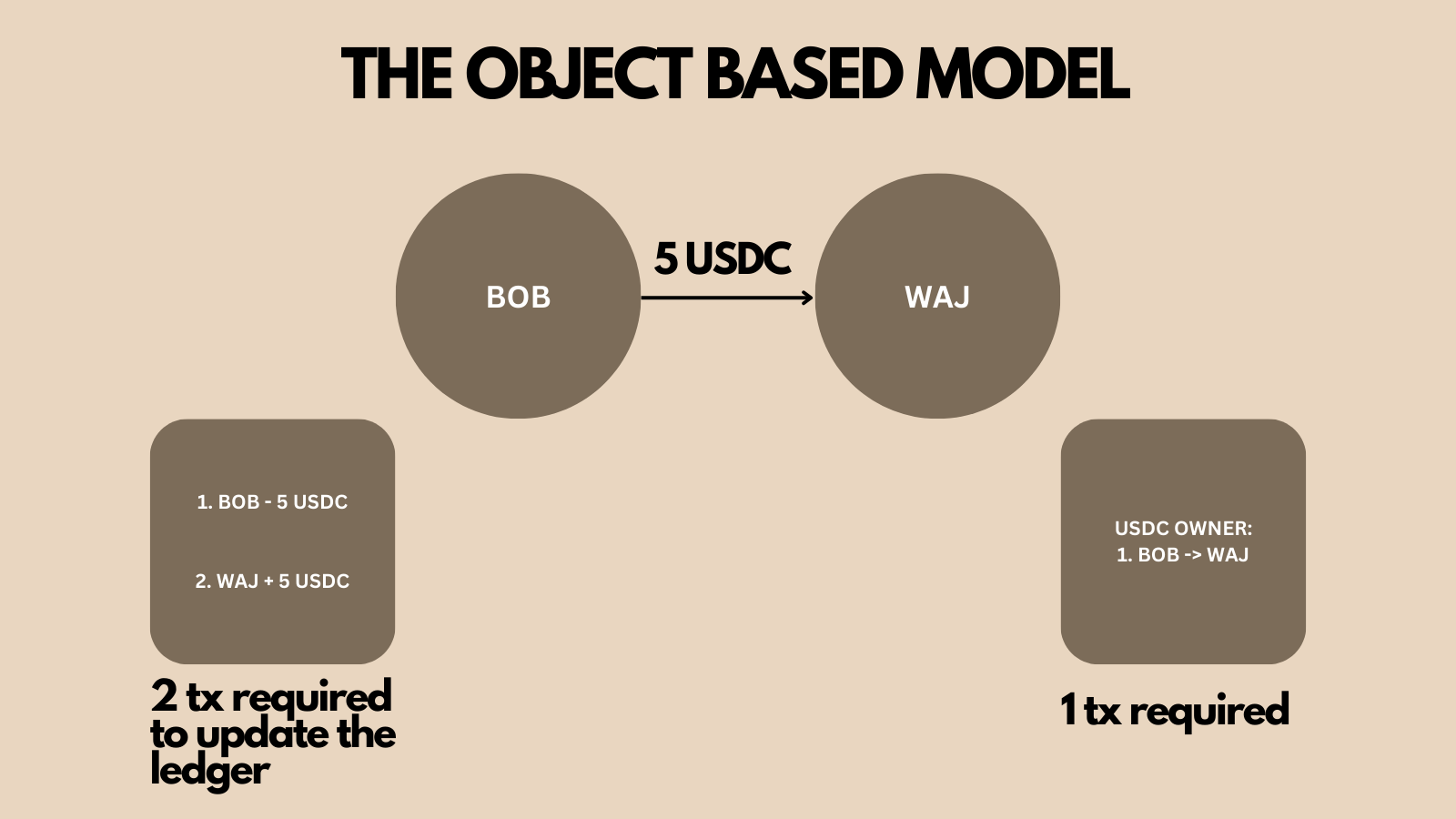 THE OBJECT BASED MODEL

BOB

5 USDC

WAJ

1. BOB - 5 USDC

2. WAJ + 5 USDC

2 tx required to update the ledger

USDC OWNER:
1. BOB -> WAJ

1 tx required